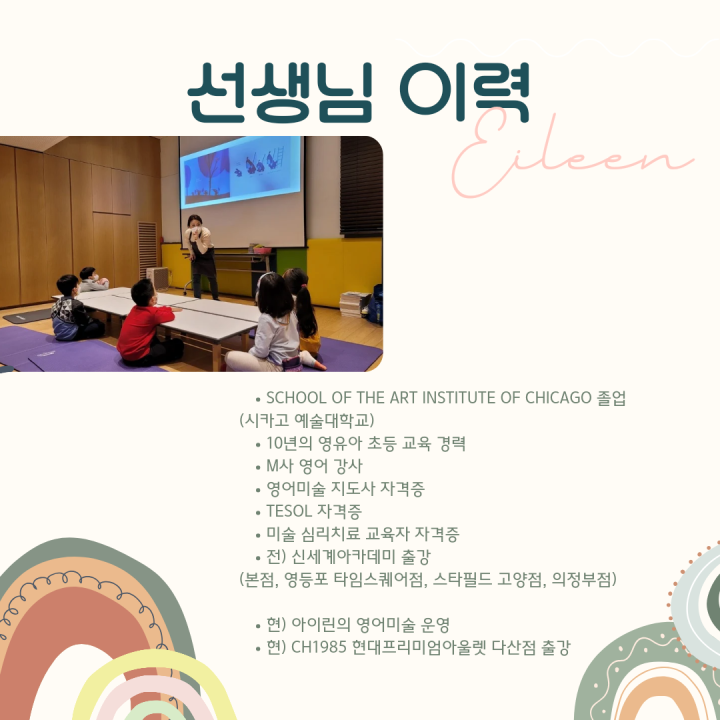 선생님 이력

Eileen

• SCHOOL OF THE ART INSTITUTE OF CHICAGO 졸업 (시카고 예술대학교)
• 10년의 영유아 초등 교육 경력
• M사 영어 강사
• 영어미술 지도사 자격증
• TESOL 자격증
• 미술 심리치료 교육자 자격증
• 전) 신세계아카데미 출강 (본점, 영등포 타임스퀘어점, 스타필드 고양점, 의정부점)

• 현) 아이린의 영어미술 운영
• 현) CH1985 현대프리미엄아울렛 다산점 출강